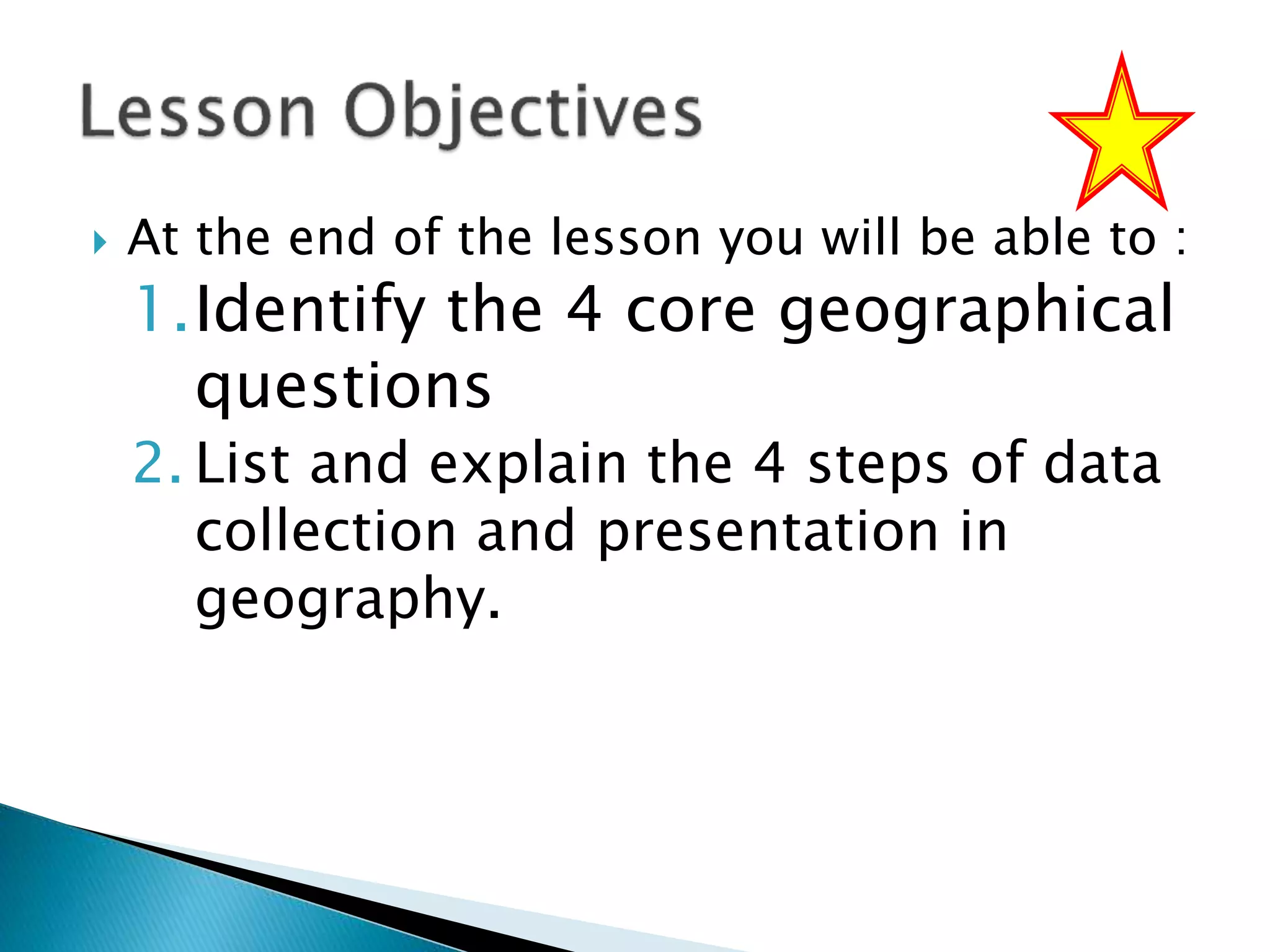 Lesson Objectives

At the end of the lesson you will be able to :

1. Identify the 4 core geographical questions
2. List and explain the 4 steps of data collection and presentation in geography.